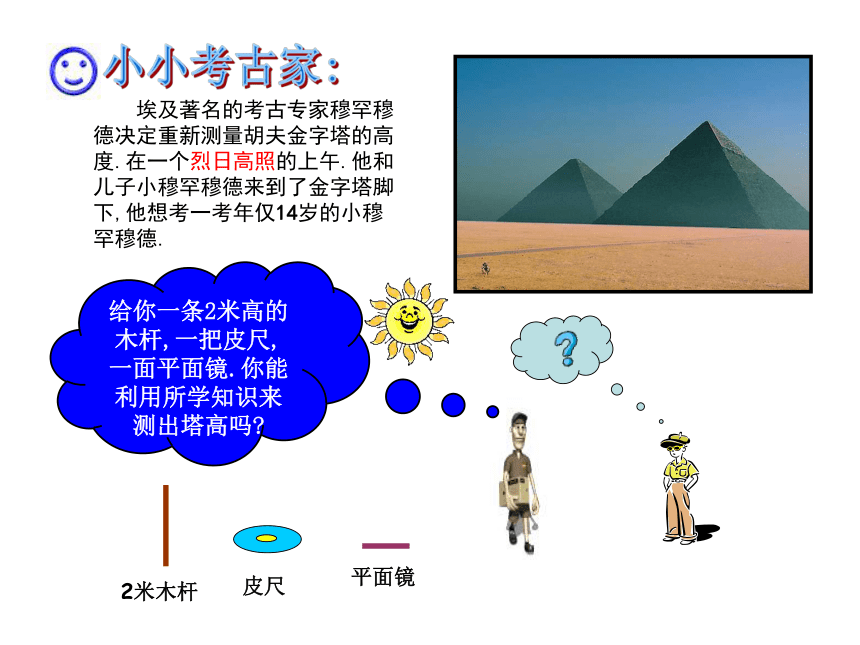 小小考古家:

埃及著名的考古专家穆罕穆德决定重新测量胡夫金字塔的高度. 在一个烈日高照的上午. 他和儿子小穆罕穆德来到了金字塔脚下, 他想考一考年仅14岁的小穆罕穆德.

给你一条2米高的木杆, 一把皮尺, 一面平面镜. 你能利用所学知识来测出塔高吗?

?

2米木杆

皮尺

平面镜